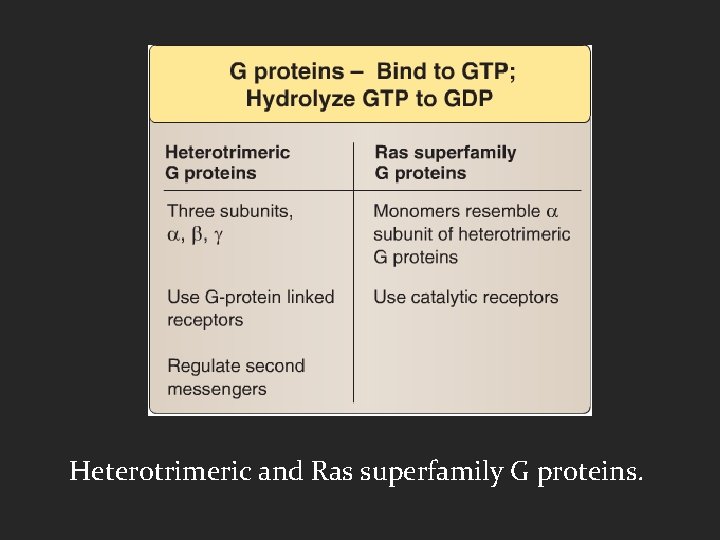 G proteins – Bind to GTP; Hydrolyze GTP to GDP

| Heterotrimeric G proteins | Ras superfamily G proteins |
|---|---|
| Three subunits, $\alpha$, $\beta$, $\gamma$ | Monomers resemble $\alpha$ subunit of heterotrimeric G proteins |
| Use G-protein linked receptors | Use catalytic receptors |
| Regulate second messengers | |

Heterotrimeric and Ras superfamily G proteins.